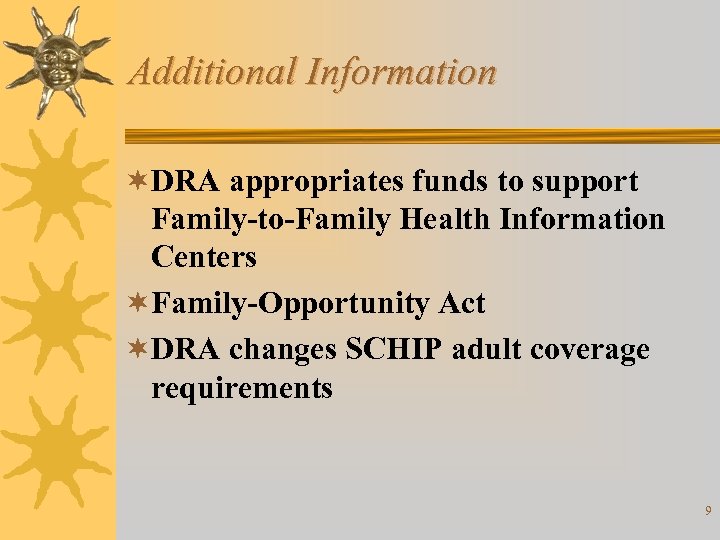 Additional Information

DRA appropriates funds to support Family-to-Family Health Information Centers

Family-Opportunity Act

DRA changes SCHIP adult coverage requirements

9